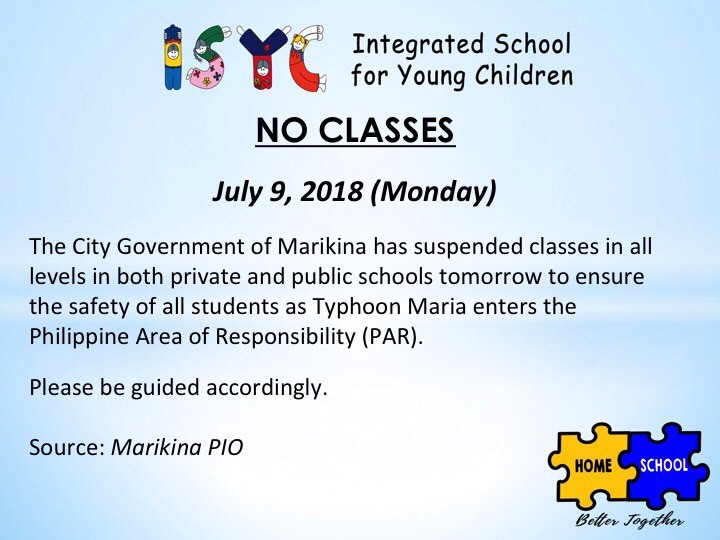 ISYC Integrated School for Young Children

NO CLASSES

July 9, 2018 (Monday)

The City Government of Marikina has suspended classes in all levels in both private and public schools tomorrow to ensure the safety of all students as Typhoon Maria enters the Philippine Area of Responsibility (PAR).

Please be guided accordingly.

Source: Marikina PIO

HOME SCHOOL

Better Together